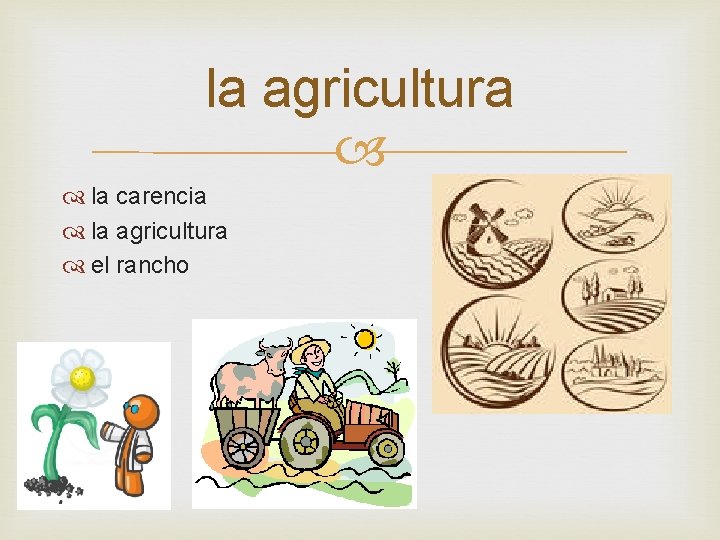 la agricultura

la carencia
la agricultura
el rancho